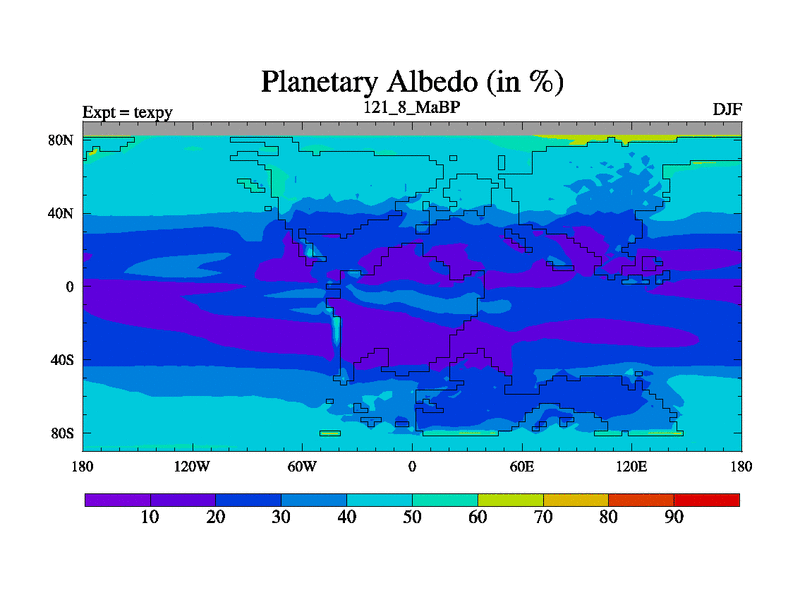 Planetary Albedo (in %)

Expt = texpy

121_8_MaBP

DJF

80N
40N
0
40S
80S

180
120W
60W
0
60E
120E
180

10
20
30
40
50
60
70
80
90